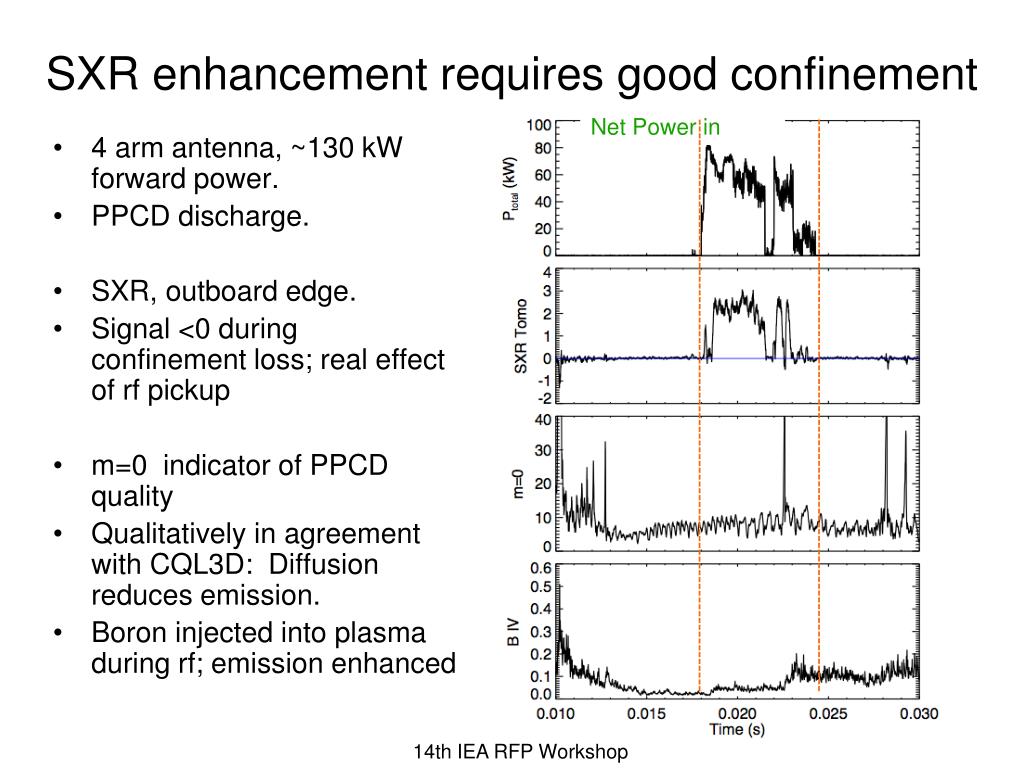 SXR enhancement requires good confinement

• 4 arm antenna, ~130 kW forward power.
• PPCD discharge.

• SXR, outboard edge.
• Signal <0 during confinement loss; real effect of rf pickup

• m=0 indicator of PPCD quality
• Qualitatively in agreement with CQL3D: Diffusion reduces emission.
• Boron injected into plasma during rf; emission enhanced

Net Power in

$P_{total}$ (kW)
100
80
60
40
20
0

SXR Tomo
4
3
2
1
0
-1
-2

m=0
40
30
20
10
0

B IV
0.6
0.5
0.4
0.3
0.2
0.1
0.0

0.010 0.015 0.020 0.025 0.030
Time (s)

14th IEA RFP Workshop